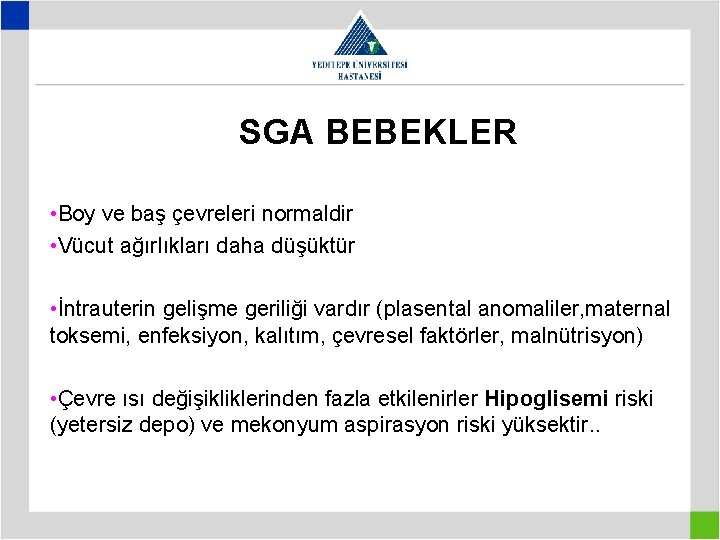 YEDİTEPE ÜNİVERSİTESİ
HASTANESİ

SGA BEBEKLER

•Boy ve baş çevreleri normaldir
•Vücut ağırlıkları daha düşüktür

•İntrauterin gelişme geriliği vardır (plasental anomaliler,maternal toksemi, enfeksiyon, kalıtım, çevresel faktörler, malnütrisyon)

•Çevre ısı değişikliklerinden fazla etkilenirler **Hipoglisemi** riski (yetersiz depo) ve mekonyum aspirasyon riski yüksektir..